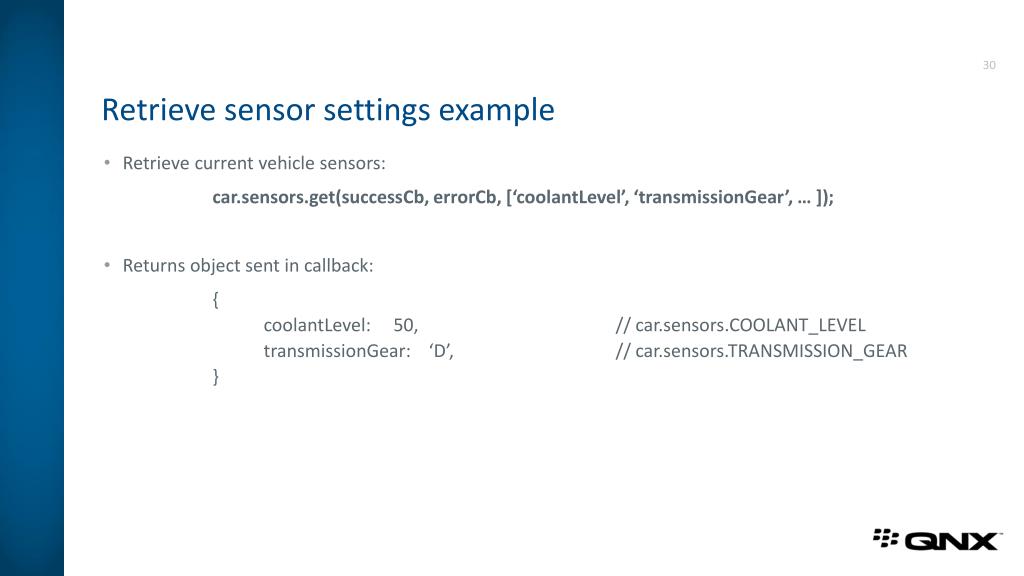 30

Retrieve sensor settings example

• Retrieve current vehicle sensors:

car.sensors.get(successCb, errorCb, [‘coolantLevel’, ‘transmissionGear’, … ]);

• Returns object sent in callback:

{
coolantLevel: 50, // car.sensors.COOLANT_LEVEL
transmissionGear: ‘D’, // car.sensors.TRANSMISSION_GEAR
}

QNX